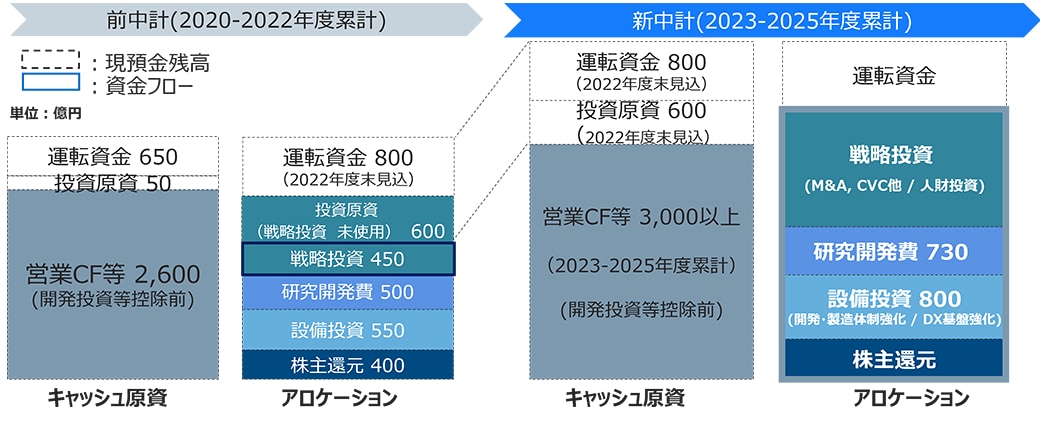 前中計(2020-2022年度累計)

新中計(2023-2025年度累計)

：現預金残高
：資金フロー

単位：億円

運転資金 650
投資原資 50
営業CF等 2,600
(開発投資等控除前)

キャッシュ原資

運転資金 800
(2022年度末見込)
投資原資
(戦略投資　未使用)　600
戦略投資 450
研究開発費 500
設備投資 550
株主還元 400

アロケーション

運転資金 800
(2022年度末見込)
投資原資 600
(2022年度末見込)
営業CF等 3,000以上
(2023-2025年度累計)
(開発投資等控除前)

キャッシュ原資

運転資金
戦略投資
(M&A, CVC他 / 人財投資)
研究開発費 730
設備投資 800
(開発・製造体制強化 / DX基盤強化)
株主還元

アロケーション